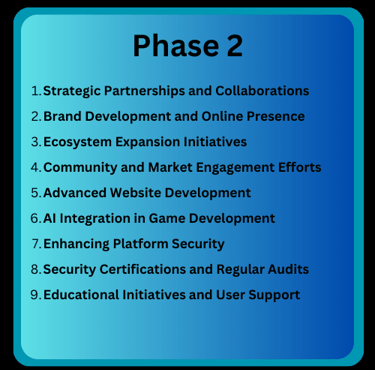 Phase 2

1. Strategic Partnerships and Collaborations
2. Brand Development and Online Presence
3. Ecosystem Expansion Initiatives
4. Community and Market Engagement Efforts
5. Advanced Website Development
6. AI Integration in Game Development
7. Enhancing Platform Security
8. Security Certifications and Regular Audits
9. Educational Initiatives and User Support